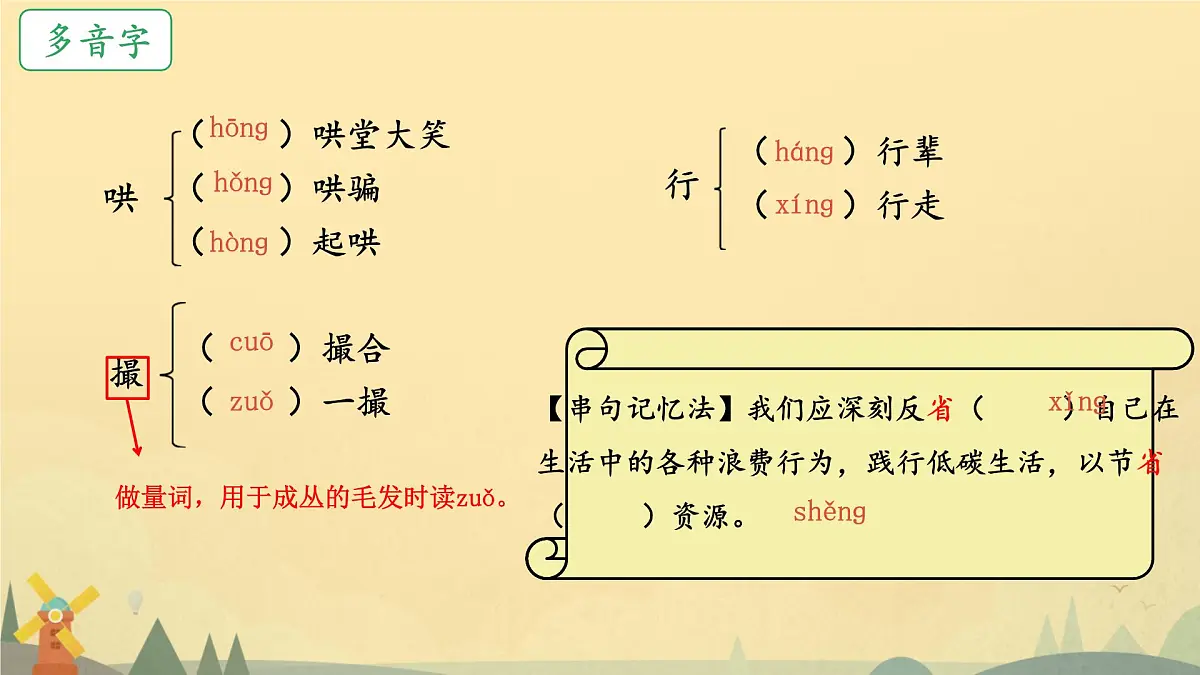 多音字

哄
（hōng）哄堂大笑
（hǒng）哄骗
（hòng）起哄

行
（háng）行辈
（xíng）行走

撮
（ cuō ）撮合
（ zuǒ ）一撮

做量词，用于成丛的毛发时读zuǒ。

【串句记忆法】我们应深刻反省（ xǐng ）自己在生活中的各种浪费行为，践行低碳生活，以节省（ shěng ）资源。